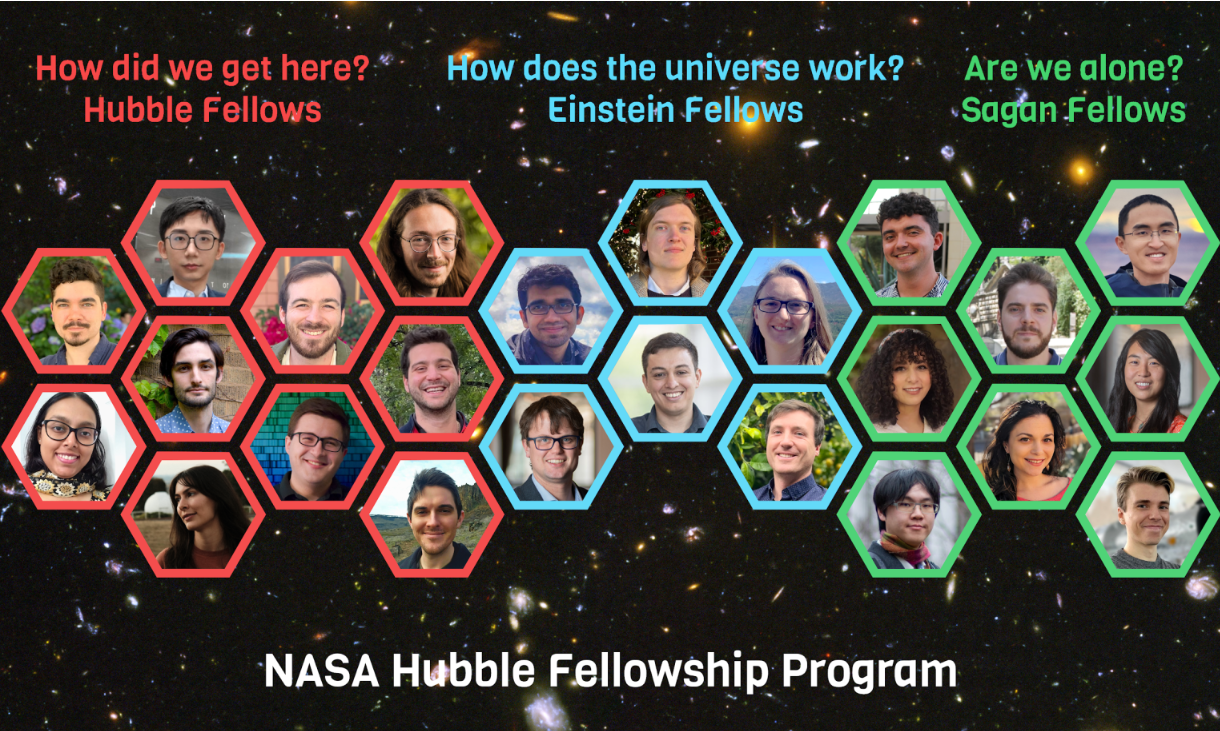 How did we get here?
Hubble Fellows

How does the universe work?
Einstein Fellows

Are we alone?
Sagan Fellows

NASA Hubble Fellowship Program